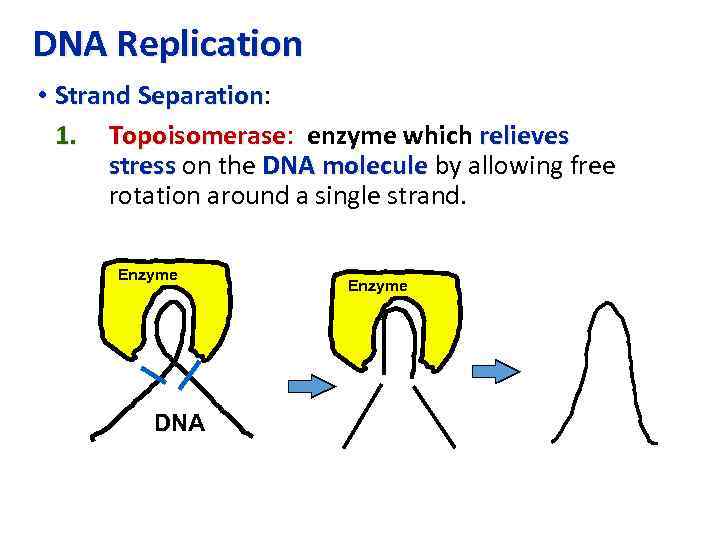 DNA Replication

• Strand Separation:

1. Topoisomerase: enzyme which relieves stress on the DNA molecule by allowing free rotation around a single strand.

Enzyme

DNA

Enzyme